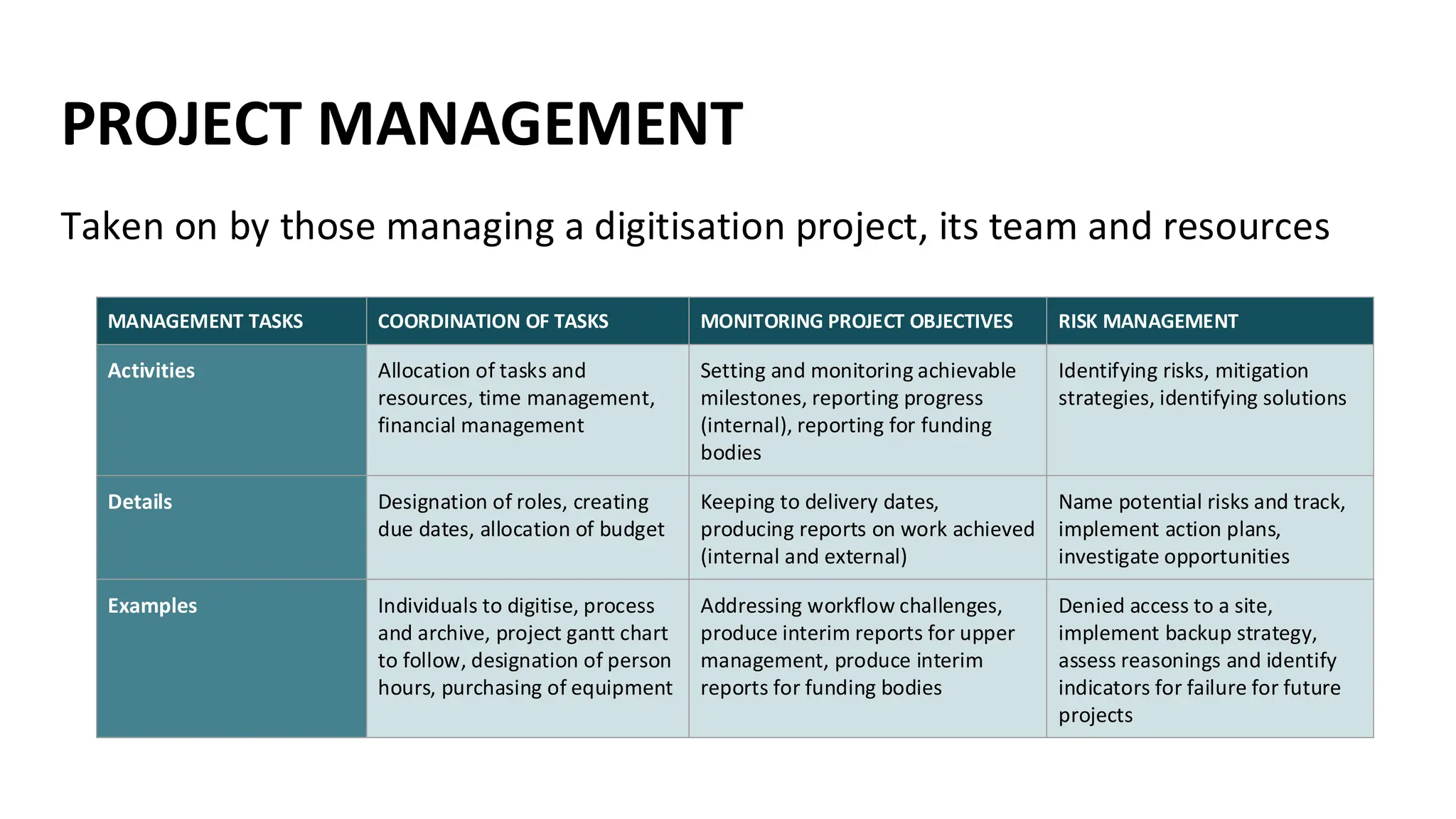 PROJECT MANAGEMENT

Taken on by those managing a digitisation project, its team and resources

| MANAGEMENT TASKS | COORDINATION OF TASKS | MONITORING PROJECT OBJECTIVES | RISK MANAGEMENT |
|---|---|---|---|
| Activities | Allocation of tasks and resources, time management, financial management | Setting and monitoring achievable milestones, reporting progress (internal), reporting for funding bodies | Identifying risks, mitigation strategies, identifying solutions |
| Details | Designation of roles, creating due dates, allocation of budget | Keeping to delivery dates, producing reports on work achieved (internal and external) | Name potential risks and track, implement action plans, investigate opportunities |
| Examples | Individuals to digitise, process and archive, project gantt chart to follow, designation of person hours, purchasing of equipment | Addressing workflow challenges, produce interim reports for upper management, produce interim reports for funding bodies | Denied access to a site, implement backup strategy, assess reasonings and identify indicators for failure for future projects |